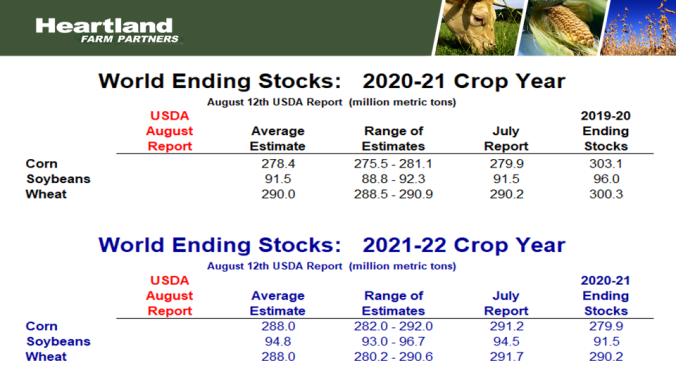 Heartland
FARM PARTNERS

World Ending Stocks: 2020-21 Crop Year

August 12th USDA Report (million metric tons)

| | USDA August Report | Average Estimate | Range of Estimates | July Report | 2019-20 Ending Stocks |
|---|---|---|---|---|---|
| Corn | | 278.4 | 275.5 - 281.1 | 279.9 | 303.1 |
| Soybeans | | 91.5 | 88.8 - 92.3 | 91.5 | 96.0 |
| Wheat | | 290.0 | 288.5 - 290.9 | 290.2 | 300.3 |

World Ending Stocks: 2021-22 Crop Year

August 12th USDA Report (million metric tons)

| | USDA August Report | Average Estimate | Range of Estimates | July Report | 2020-21 Ending Stocks |
|---|---|---|---|---|---|
| Corn | | 288.0 | 282.0 - 292.0 | 291.2 | 279.9 |
| Soybeans | | 94.8 | 93.0 - 96.7 | 94.5 | 91.5 |
| Wheat | | 288.0 | 280.2 - 290.6 | 291.7 | 290.2 |